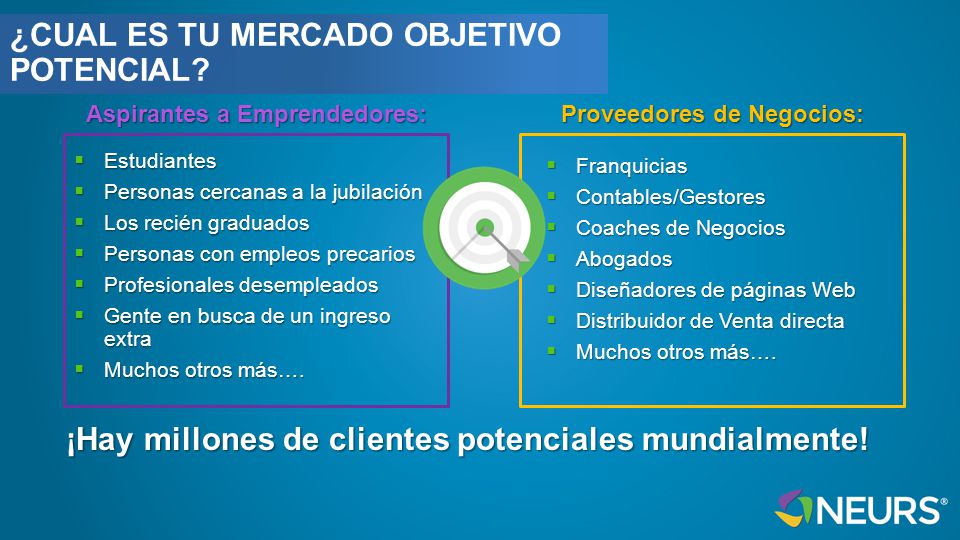 ¿CUAL ES TU MERCADO OBJETIVO POTENCIAL?

Aspirantes a Emprendedores:

- Estudiantes
- Personas cercanas a la jubilación
- Los recién graduados
- Personas con empleos precarios
- Profesionales desempleados
- Gente en busca de un ingreso extra
- Muchos otros más….

Proveedores de Negocios:

- Franquicias
- Contables/Gestores
- Coaches de Negocios
- Abogados
- Diseñadores de páginas Web
- Distribuidor de Venta directa
- Muchos otros más….

¡Hay millones de clientes potenciales mundialmente!

NEURS®